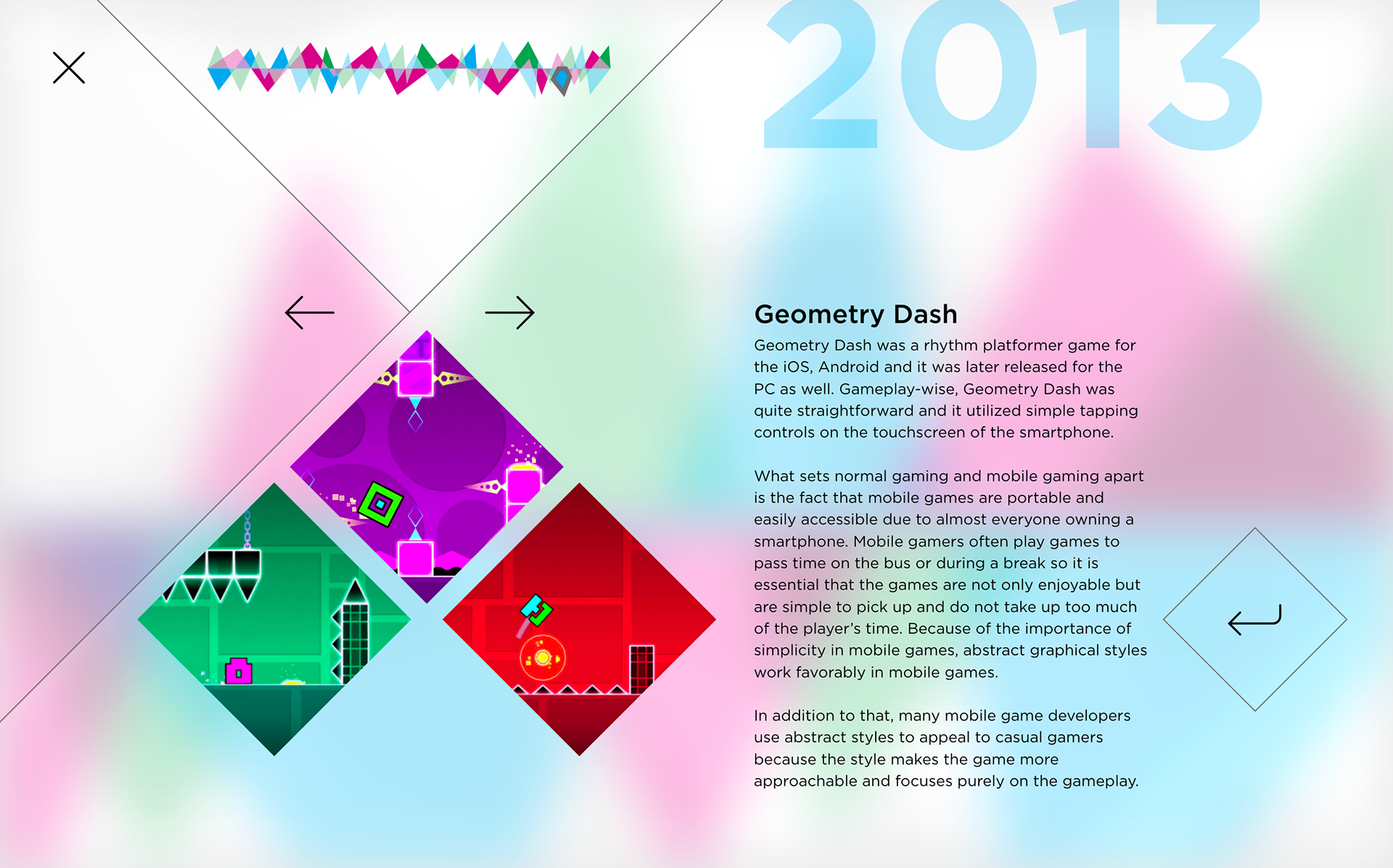 2013

Geometry Dash

Geometry Dash was a rhythm platformer game for the iOS, Android and it was later released for the PC as well. Gameplay-wise, Geometry Dash was quite straightforward and it utilized simple tapping controls on the touchscreen of the smartphone.

What sets normal gaming and mobile gaming apart is the fact that mobile games are portable and easily accessible due to almost everyone owning a smartphone. Mobile gamers often play games to pass time on the bus or during a break so it is essential that the games are not only enjoyable but are simple to pick up and do not take up too much of the player's time. Because of the importance of simplicity in mobile games, abstract graphical styles work favorably in mobile games.

In addition to that, many mobile game developers use abstract styles to appeal to casual gamers because the style makes the game more approachable and focuses purely on the gameplay.